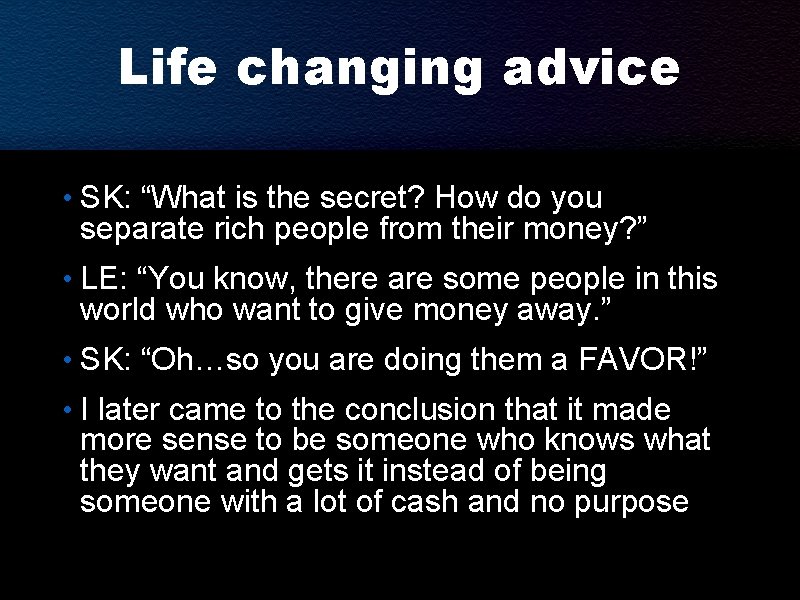 Life changing advice

• SK: "What is the secret? How do you separate rich people from their money?"

• LE: "You know, there are some people in this world who want to give money away."

• SK: "Oh…so you are doing them a FAVOR!"

• I later came to the conclusion that it made more sense to be someone who knows what they want and gets it instead of being someone with a lot of cash and no purpose